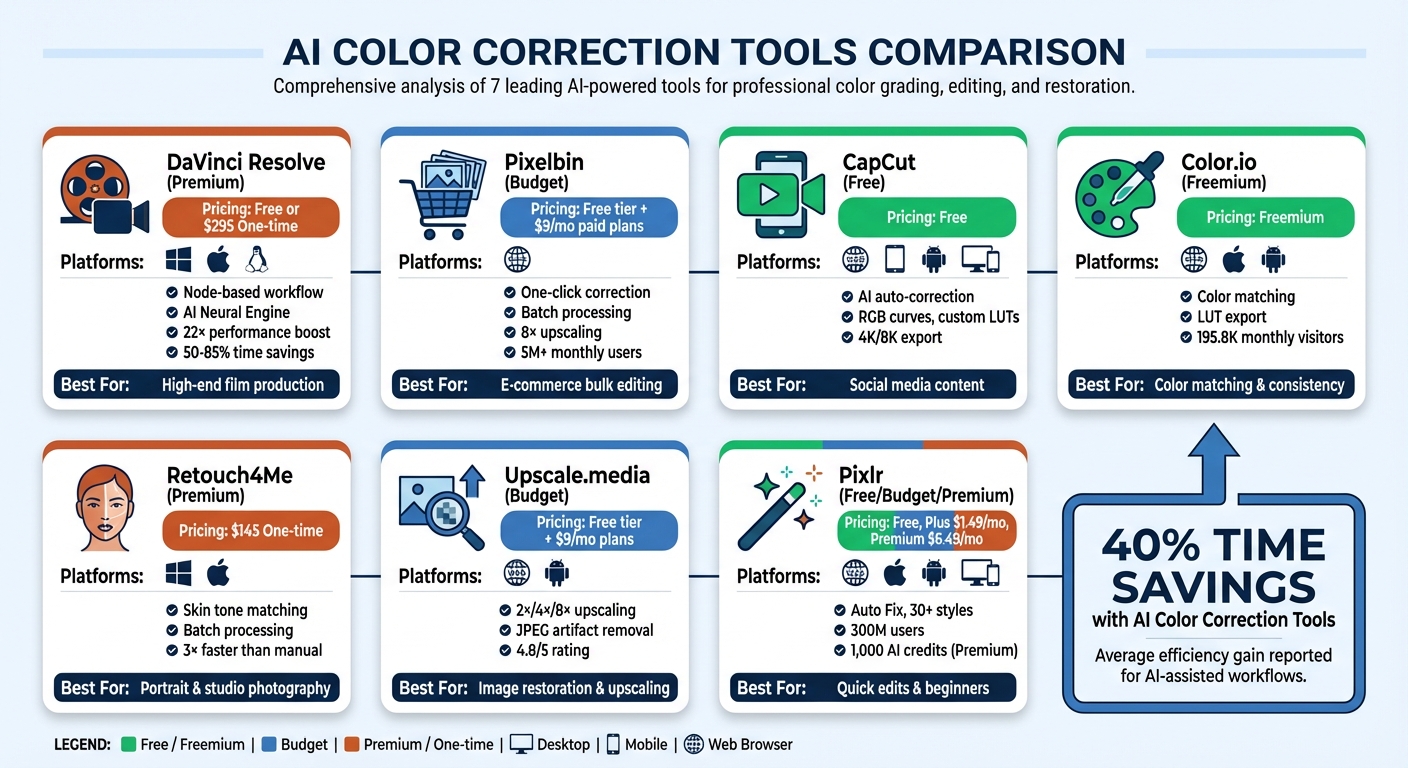 AI COLOR CORRECTION TOOLS COMPARISON

Comprehensive analysis of 7 leading AI-powered tools for professional color grading, editing, and restoration.

DaVinci Resolve
(Premium)
Pricing: Free or $295 One-time
Platforms:
Node-based workflow
AI Neural Engine
22× performance boost
50-85% time savings
Best For: High-end film production

Pixelbin
(Budget)
Pricing: Free tier + $9/mo paid plans
Platforms:
One-click correction
Batch processing
8× upscaling
5M+ monthly users
Best For: E-commerce bulk editing

CapCut
(Free)
Pricing: Free
Platforms:
AI auto-correction
RGB curves, custom LUTs
4K/8K export
Best For: Social media content

Color.io
(Freemium)
Pricing: Freemium
Platforms:
Color matching
LUT export
195.8K monthly visitors
Best For: Color matching & consistency

Retouch4Me
(Premium)
Pricing: $145 One-time
Platforms:
Skin tone matching
Batch processing
3× faster than manual
Best For: Portrait & studio photography

Upscale.media
(Budget)
Pricing: Free tier + $9/mo plans
Platforms:
2×/4×/8× upscaling
JPEG artifact removal
4.8/5 rating
Best For: Image restoration & upscaling

Pixlr
(Free/Budget/Premium)
Pricing: Free, Plus $1.49/mo, Premium $6.49/mo
Platforms:
Auto Fix, 30+ styles
300M users
1,000 AI credits (Premium)
Best For: Quick edits & beginners

40% TIME SAVINGS
with AI Color Correction Tools
Average efficiency gain reported for AI-assisted workflows.

LEGEND: Free / Freemium | Budget | Premium / One-time | Desktop | Mobile | Web Browser